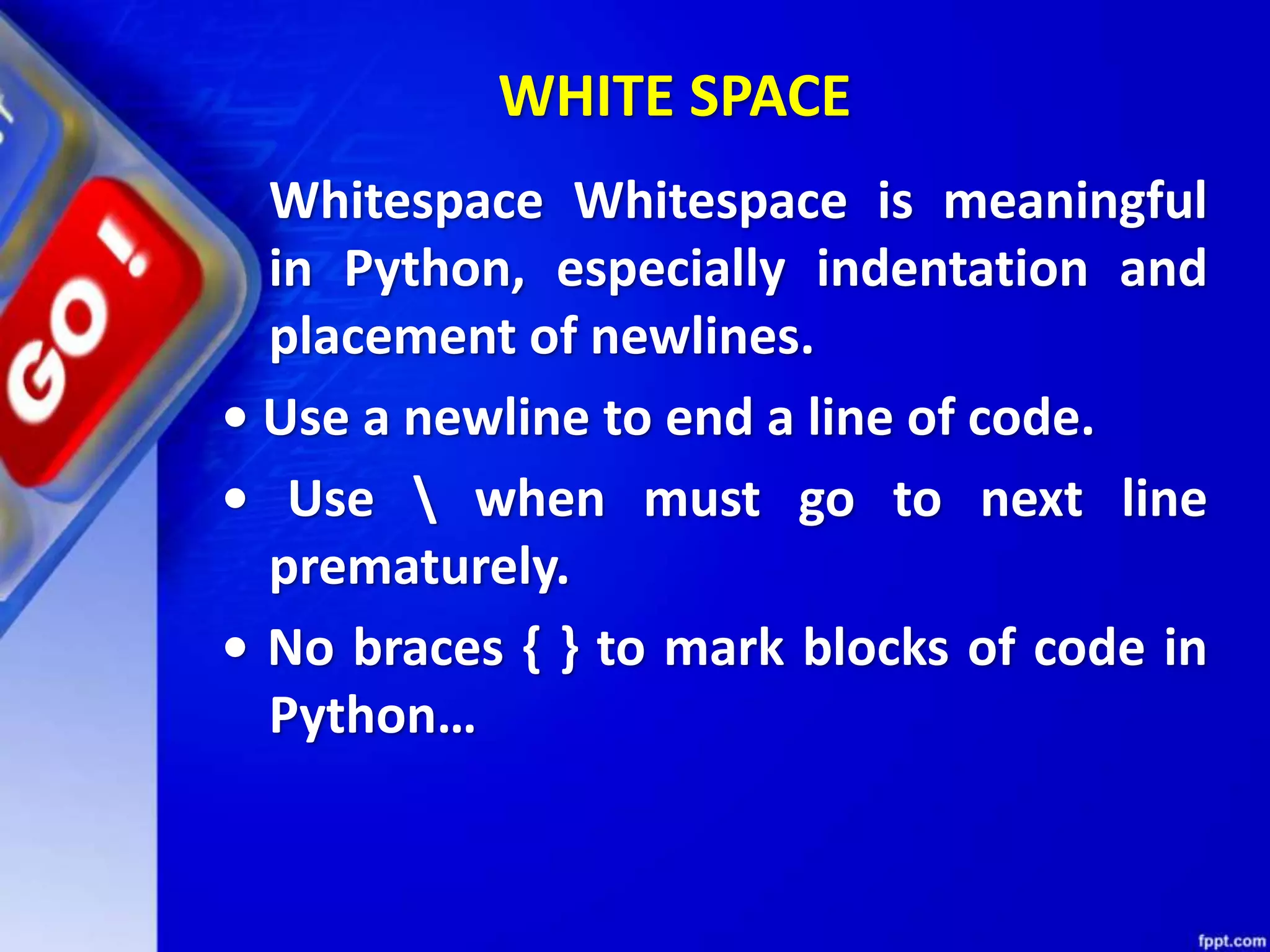 GO!

WHITE SPACE

Whitespace Whitespace is meaningful in Python, especially indentation and placement of newlines.

• Use a newline to end a line of code.

• Use \ when must go to next line prematurely.

• No braces { } to mark blocks of code in Python…

fppt.com